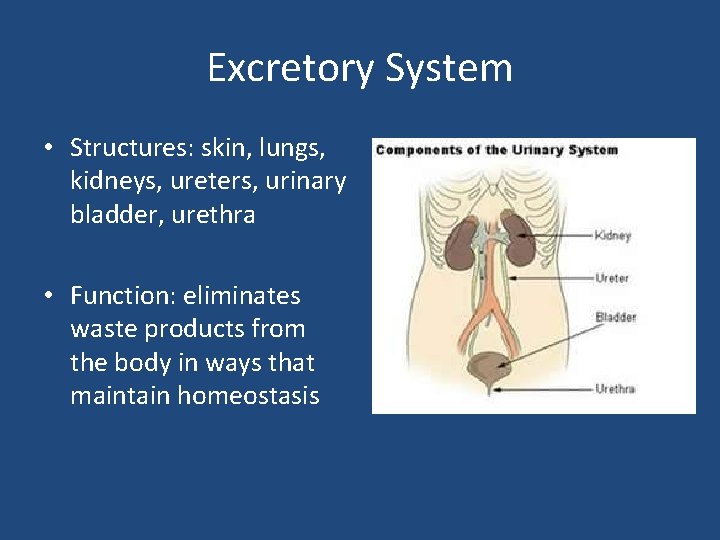 Excretory System

• Structures: skin, lungs, kidneys, ureters, urinary bladder, urethra

• Function: eliminates waste products from the body in ways that maintain homeostasis

Components of the Urinary System

Kidney

Ureter

Bladder

Urethra